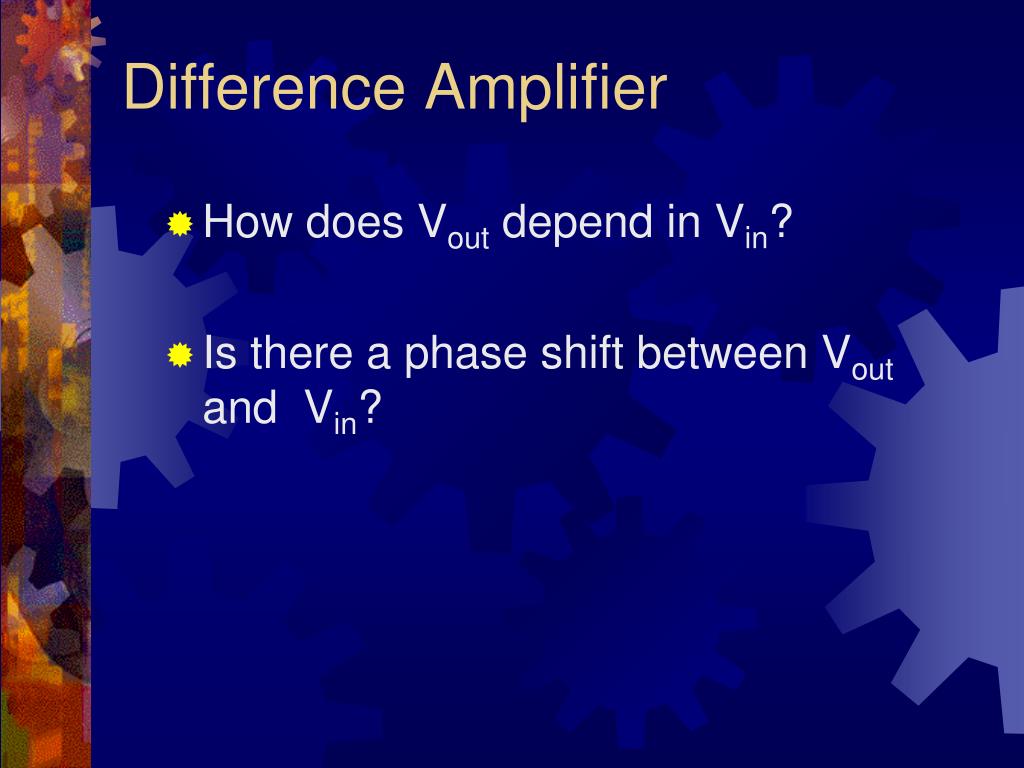 Difference Amplifier

How does $V_{out}$ depend in $V_{in}$?

Is there a phase shift between $V_{out}$ and $V_{in}$?